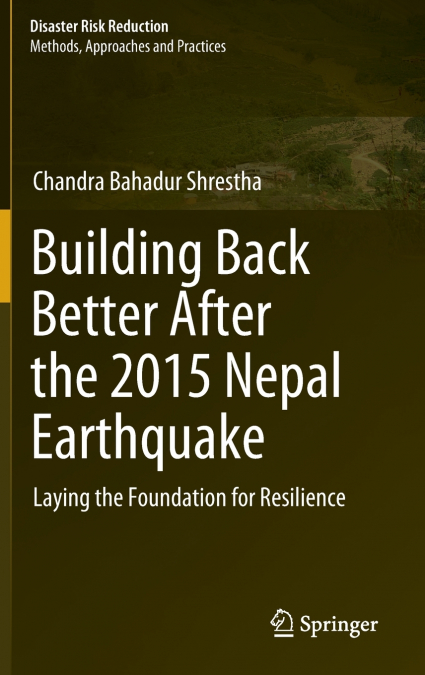 Disaster Risk Reduction
Methods, Approaches and Practices

Chandra Bahadur Shrestha

Building Back Better After the 2015 Nepal Earthquake

Laying the Foundation for Resilience

Springer